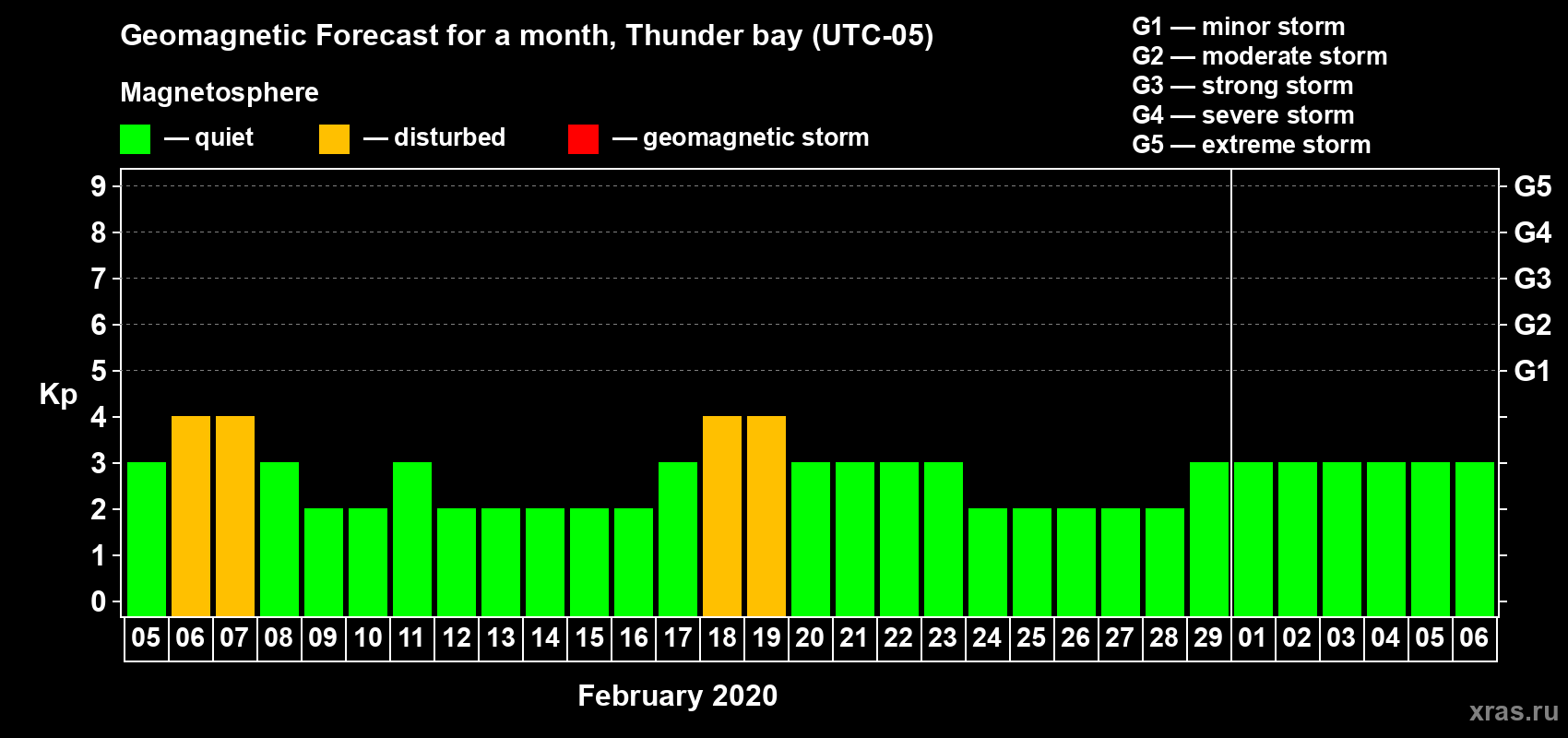 Geomagnetic Forecast for a month, Thunder bay (UTC-05)

Magnetosphere

— quiet — disturbed — geomagnetic storm

G1 — minor storm
G2 — moderate storm
G3 — strong storm
G4 — severe storm
G5 — extreme storm

Kp

9
8
7
6
5
4
3
2
1
0

G5
G4
G3
G2
G1

05 06 07 08 09 10 11 12 13 14 15 16 17 18 19 20 21 22 23 24 25 26 27 28 29 01 02 03 04 05 06

February 2020

xras.ru